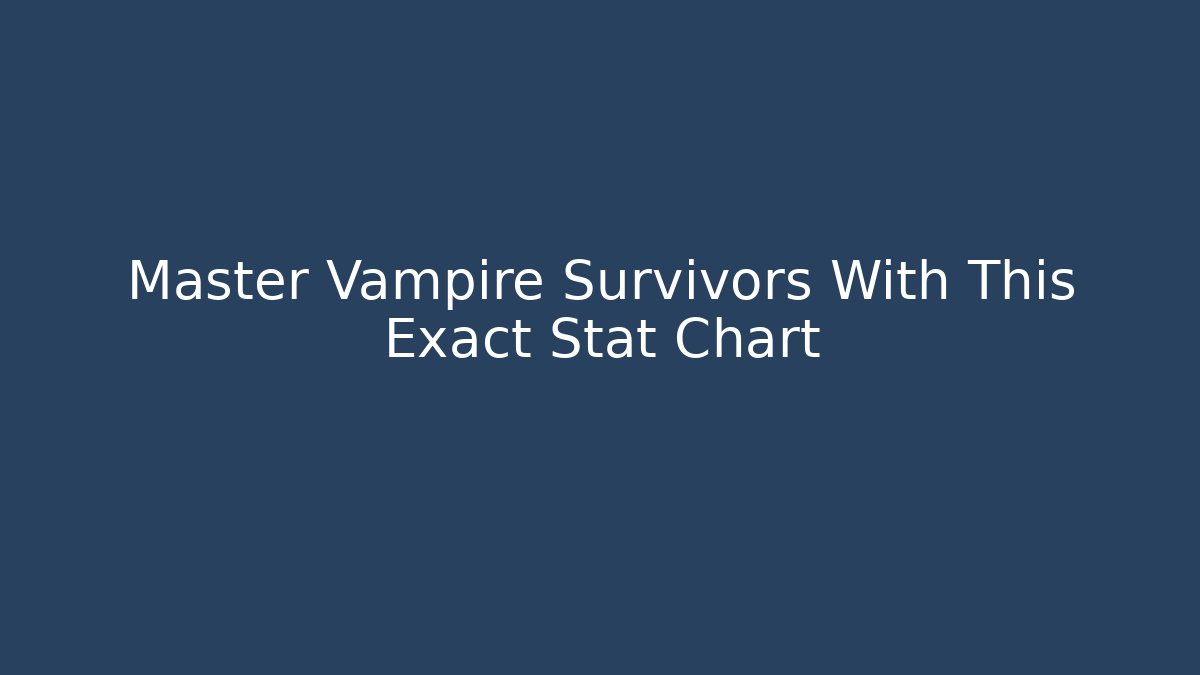 Master Vampire Survivors With This Exact Stat Chart